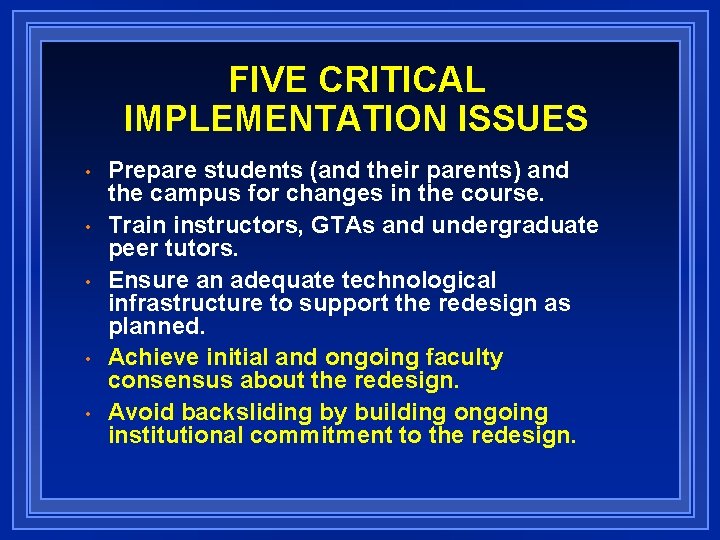 FIVE CRITICAL IMPLEMENTATION ISSUES

• Prepare students (and their parents) and the campus for changes in the course.

• Train instructors, GTAs and undergraduate peer tutors.

• Ensure an adequate technological infrastructure to support the redesign as planned.

• Achieve initial and ongoing faculty consensus about the redesign.

• Avoid backsliding by building ongoing institutional commitment to the redesign.